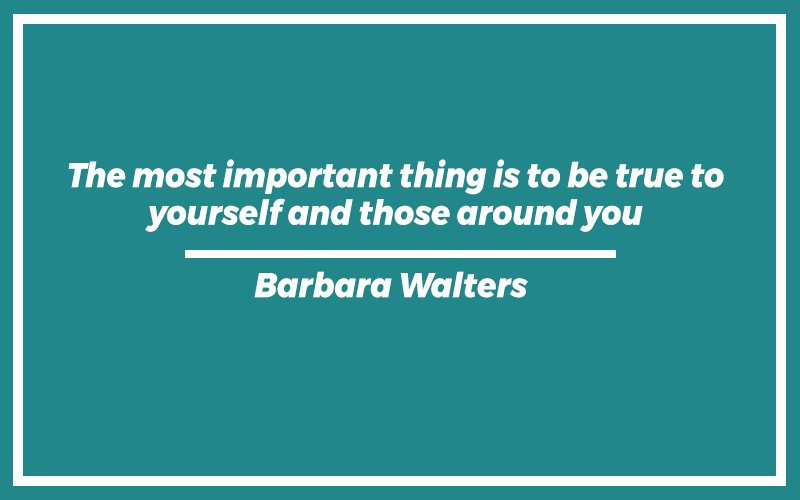 The most important thing is to be true to yourself and those around you

Barbara Walters